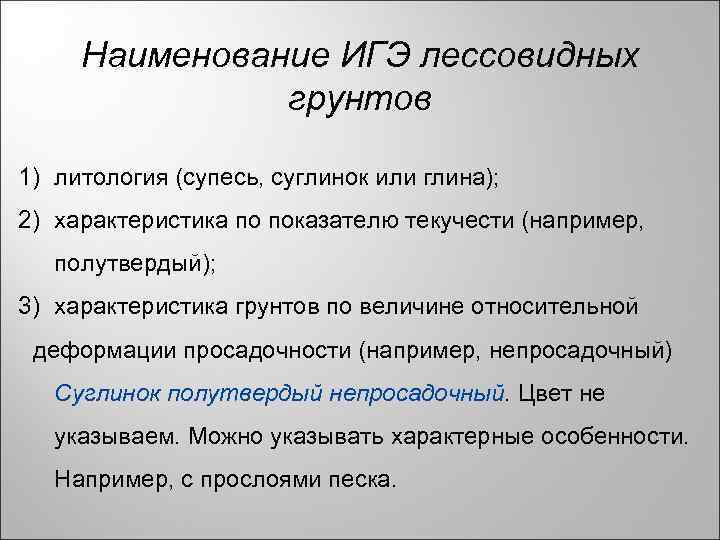 Наименование ИГЭ лессовидных грунтов

1) литология (супесь, суглинок или глина);

2) характеристика по показателю текучести (например, полутвердый);

3) характеристика грунтов по величине относительной деформации просадочности (например, непросадочный)

Суглинок полутвердый непросадочный. Цвет не указываем. Можно указывать характерные особенности. Например, с прослоями песка.